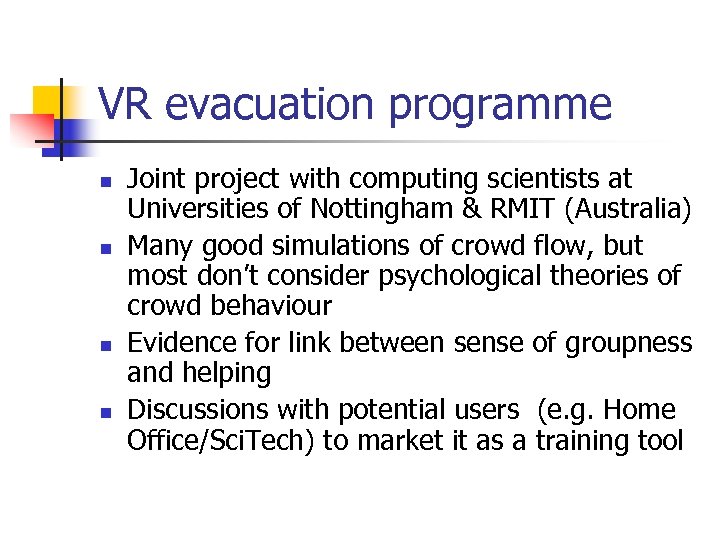 VR evacuation programme

- Joint project with computing scientists at Universities of Nottingham & RMIT (Australia)
- Many good simulations of crowd flow, but most don't consider psychological theories of crowd behaviour
- Evidence for link between sense of groupness and helping
- Discussions with potential users (e.g. Home Office/SciTech) to market it as a training tool